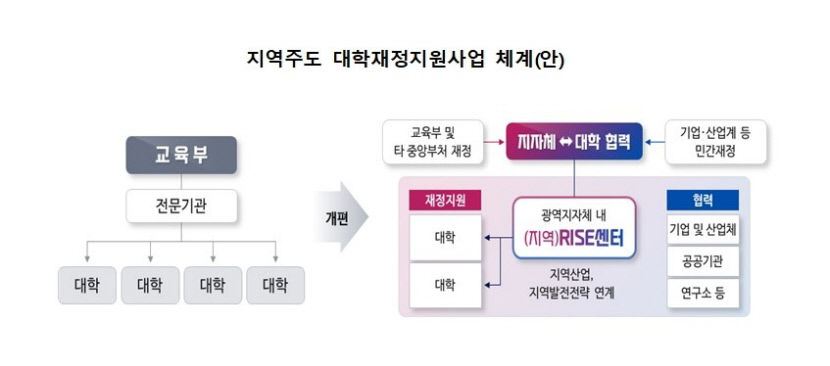 지역주도 대학재정지원사업 체계(안)

교육부

전문기관

대학

대학

대학

대학

개편

교육부 및 타 중앙부처 재정

지자체 ↔ 대학 협력

기업·산업계 등 민간재정

재정지원

대학

대학

광역지자체 내 (지역)RISE센터

지역산업, 지역발전전략 연계

협력

기업 및 산업체

공공기관

연구소 등